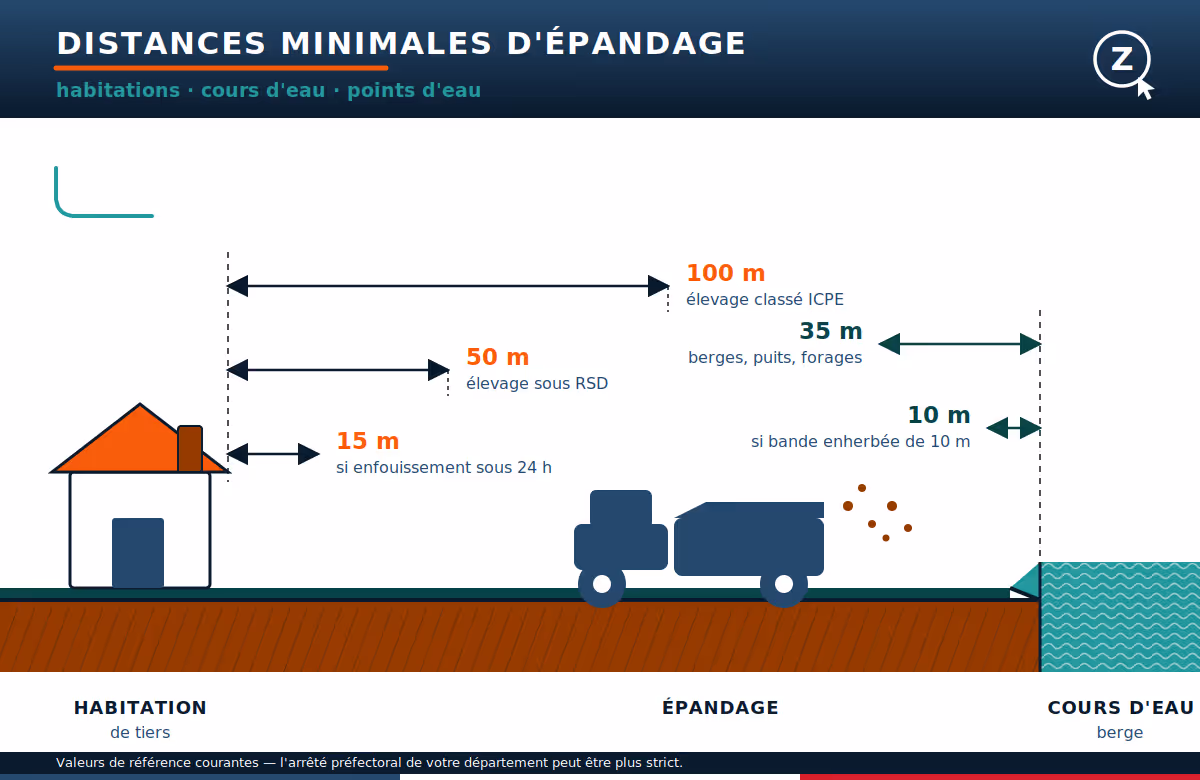 DISTANCES MINIMALES D'ÉPANDAGE

habitations · cours d'eau · points d'eau

Z

100 m
élevage classé ICPE

35 m
berges, puits, forages

50 m
élevage sous RSD

10 m
si bande enherbée de 10 m

15 m
si enfouissement sous 24 h

HABITATION
de tiers

ÉPANDAGE

COURS D'EAU
berge

Valeurs de référence courantes — l'arrêté préfectoral de votre département peut être plus strict.